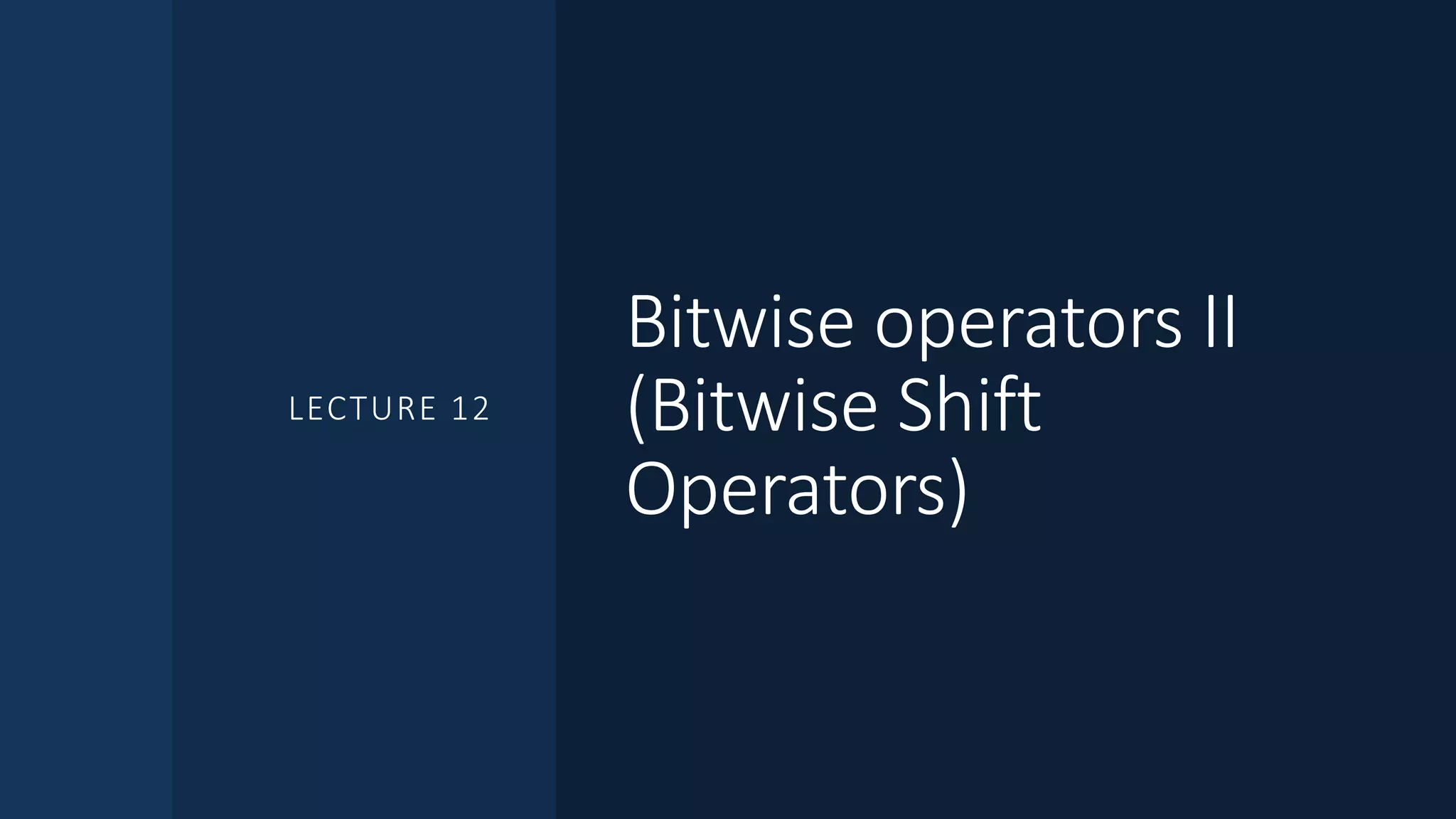 LECTURE 12

Bitwise operators II (Bitwise Shift Operators)